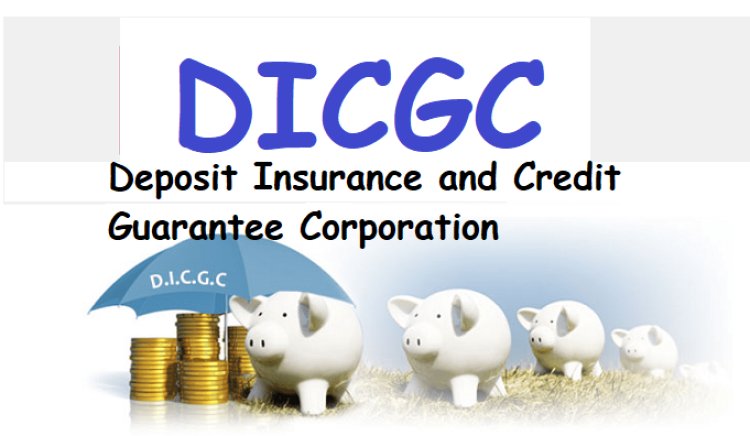 DICGC

Deposit Insurance and Credit Guarantee Corporation

D.I.C.G.C